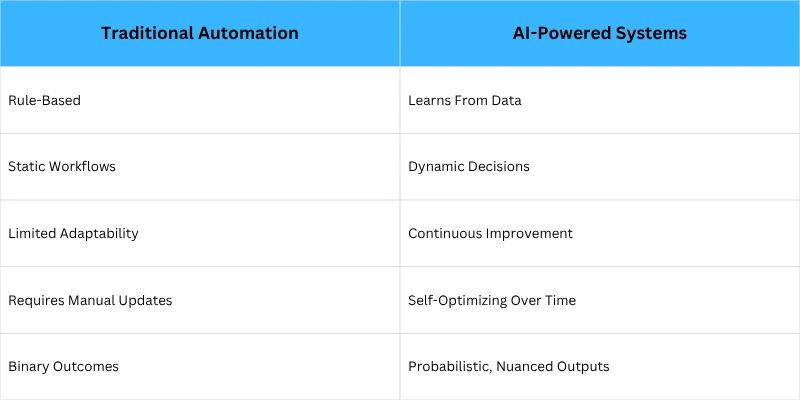 | Traditional Automation | AI-Powered Systems |
|---|---|
| Rule-Based | Learns From Data |
| Static Workflows | Dynamic Decisions |
| Limited Adaptability | Continuous Improvement |
| Requires Manual Updates | Self-Optimizing Over Time |
| Binary Outcomes | Probabilistic, Nuanced Outputs |